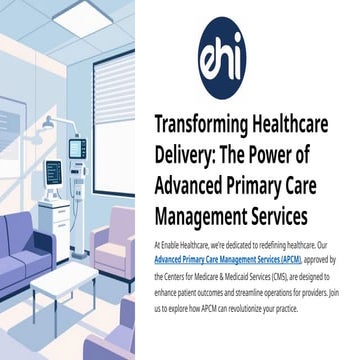 ehi

Transforming Healthcare Delivery: The Power of Advanced Primary Care Management Services

At Enable Healthcare, we're dedicated to redefining healthcare. Our Advanced Primary Care Management Services (APCM), approved by the Centers for Medicare & Medicaid Services (CMS), are designed to enhance patient outcomes and streamline operations for providers. Join us to explore how APCM can revolutionize your practice.